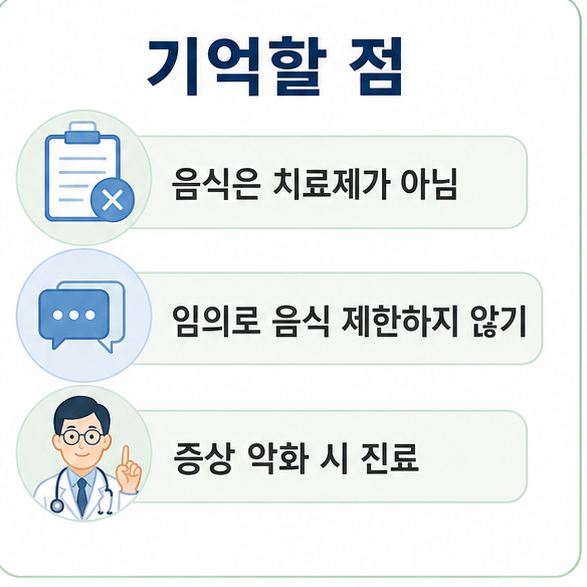 기억할 점

음식은 치료제가 아님

임의로 음식 제한하지 않기

증상 악화 시 진료